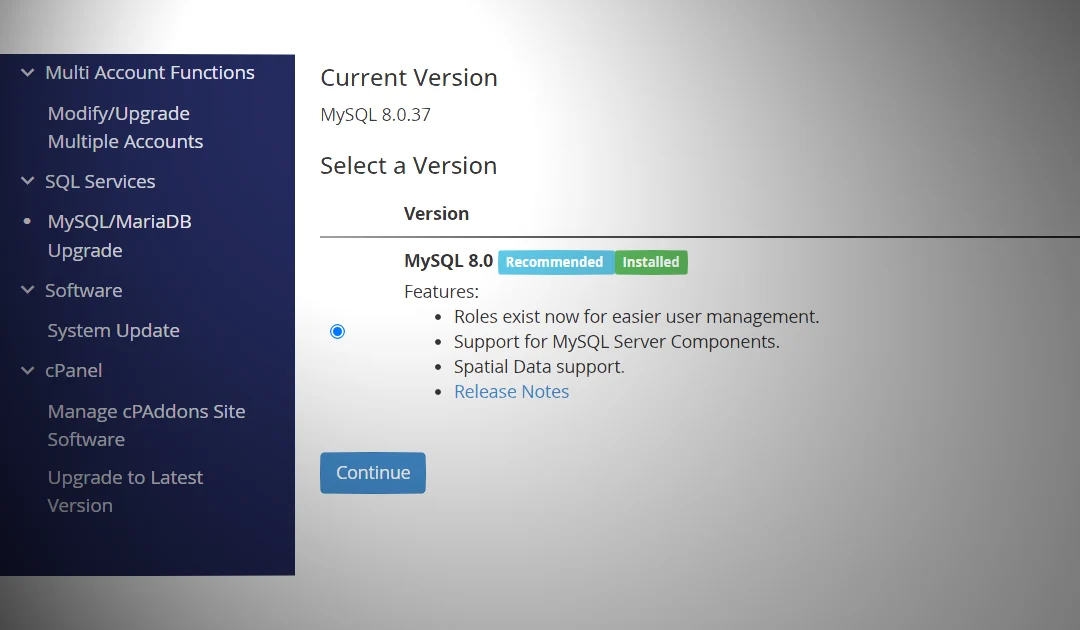 Multi Account Functions

Modify/Upgrade Multiple Accounts

SQL Services

MySQL/MariaDB Upgrade

Software

System Update

cPanel

Manage cPAddons Site Software

Upgrade to Latest Version

Current Version

MySQL 8.0.37

Select a Version

Version

MySQL 8.0 Recommended Installed

Features:

- Roles exist now for easier user management.
- Support for MySQL Server Components.
- Spatial Data support.
- Release Notes

Continue